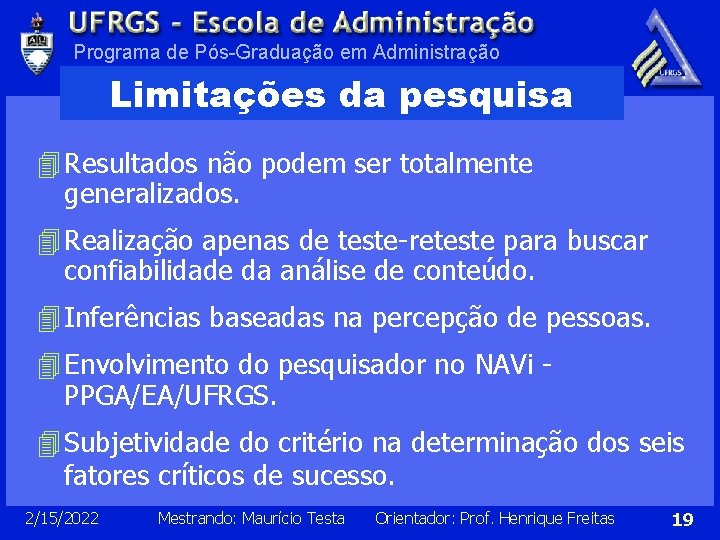 UFRGS - Escola de Administração
Programa de Pós-Graduação em Administração

UFRGS

Limitações da pesquisa

Resultados não podem ser totalmente generalizados.

Realização apenas de teste-reteste para buscar confiabilidade da análise de conteúdo.

Inferências baseadas na percepção de pessoas.

Envolvimento do pesquisador no NAVi - PPGA/EA/UFRGS.

Subjetividade do critério na determinação dos seis fatores críticos de sucesso.

2/15/2022 Mestrando: Maurício Testa Orientador: Prof. Henrique Freitas 19